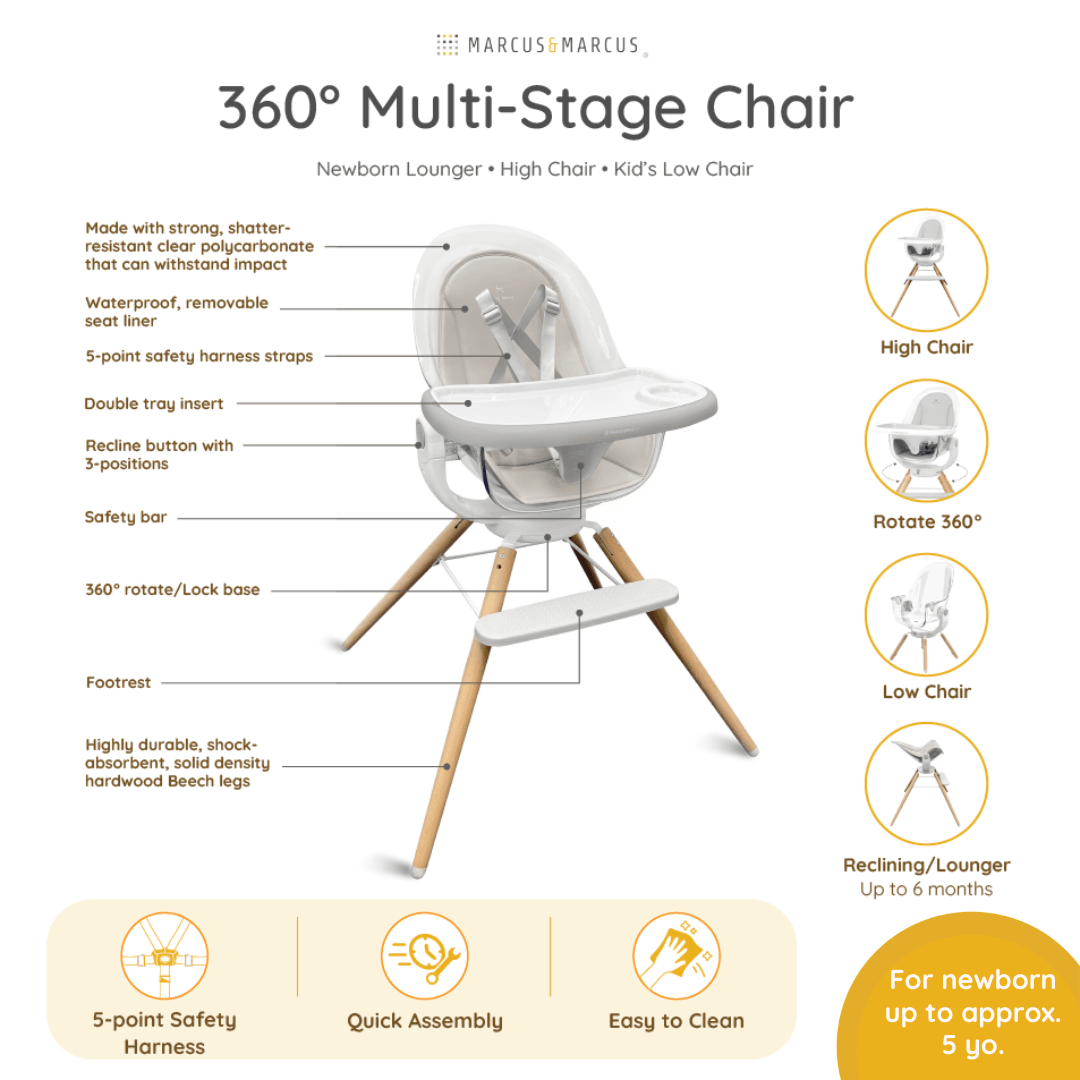 MARCUS&MARCUS

360° Multi-Stage Chair

Newborn Lounger • High Chair • Kid's Low Chair

Made with strong, shatter-resistant clear polycarbonate that can withstand impact

Waterproof, removable seat liner

5-point safety harness straps

Double tray insert

Recline button with 3-positions

Safety bar

360° rotate/Lock base

Footrest

Highly durable, shock-absorbent, solid density hardwood Beech legs

High Chair

Rotate 360°

Low Chair

Reclining/Lounger
Up to 6 months

5-point Safety Harness

Quick Assembly

Easy to Clean

For newborn up to approx. 5 yo.